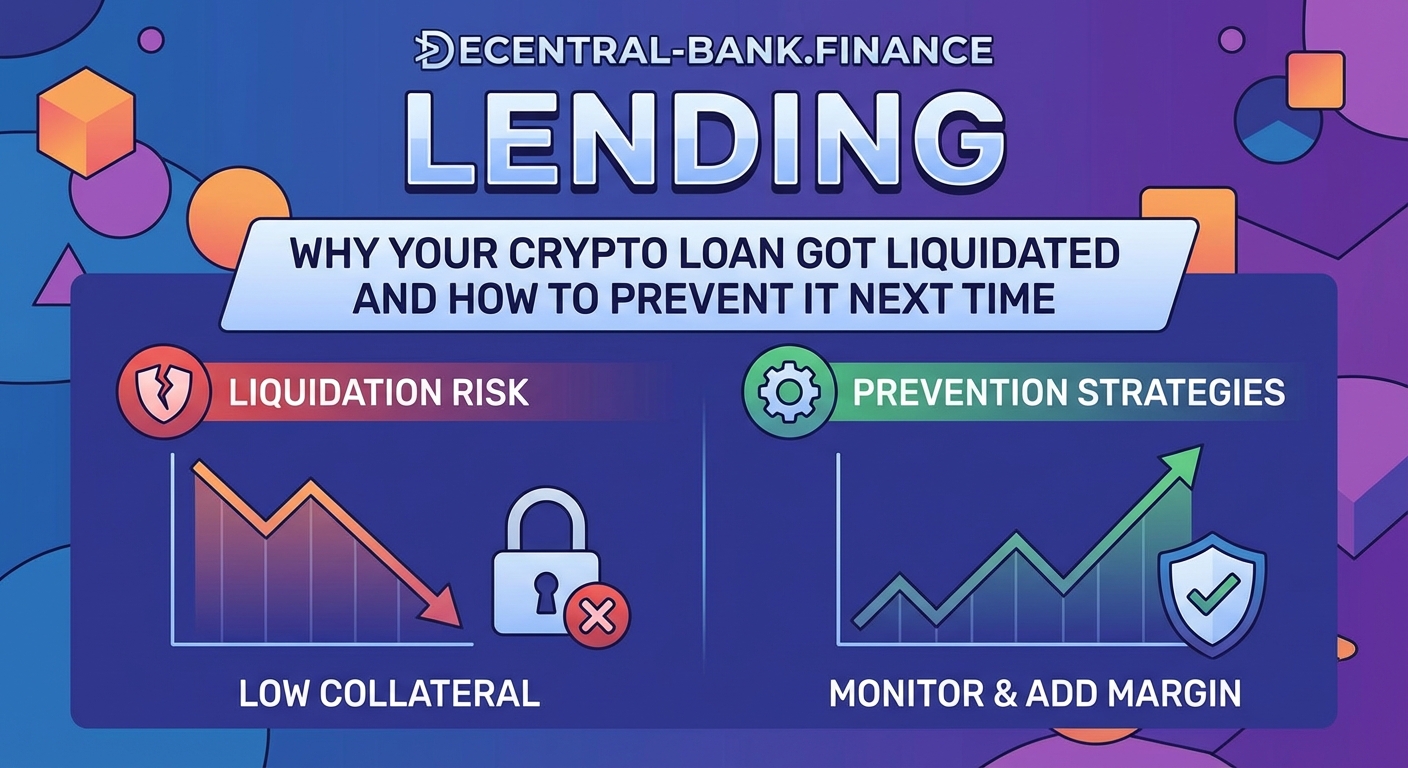 DECENTRAL-BANK.FINANCE

LENDING

WHY YOUR CRYPTO LOAN GOT LIQUIDATED AND HOW TO PREVENT IT NEXT TIME

LIQUIDATION RISK

LOW COLLATERAL

PREVENTION STRATEGIES

MONITOR & ADD MARGIN